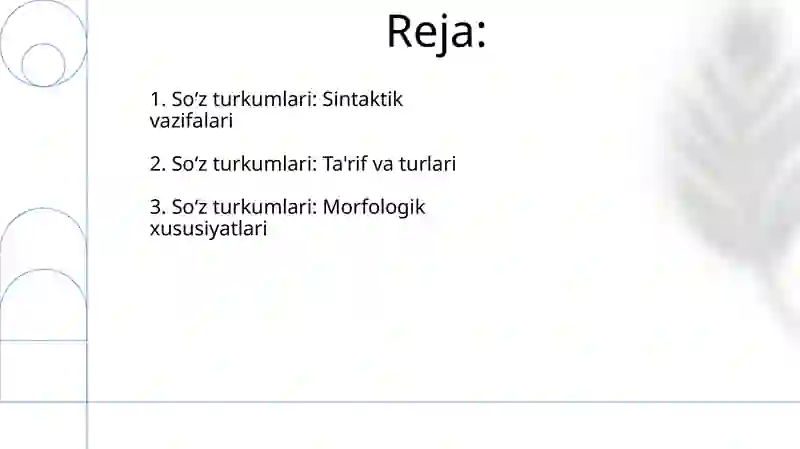 Reja:

1. So‘z turkumlari: Sintaktik vazifalari

2. So‘z turkumlari: Ta'rif va turlari

3. So‘z turkumlari: Morfologik xususiyatlari